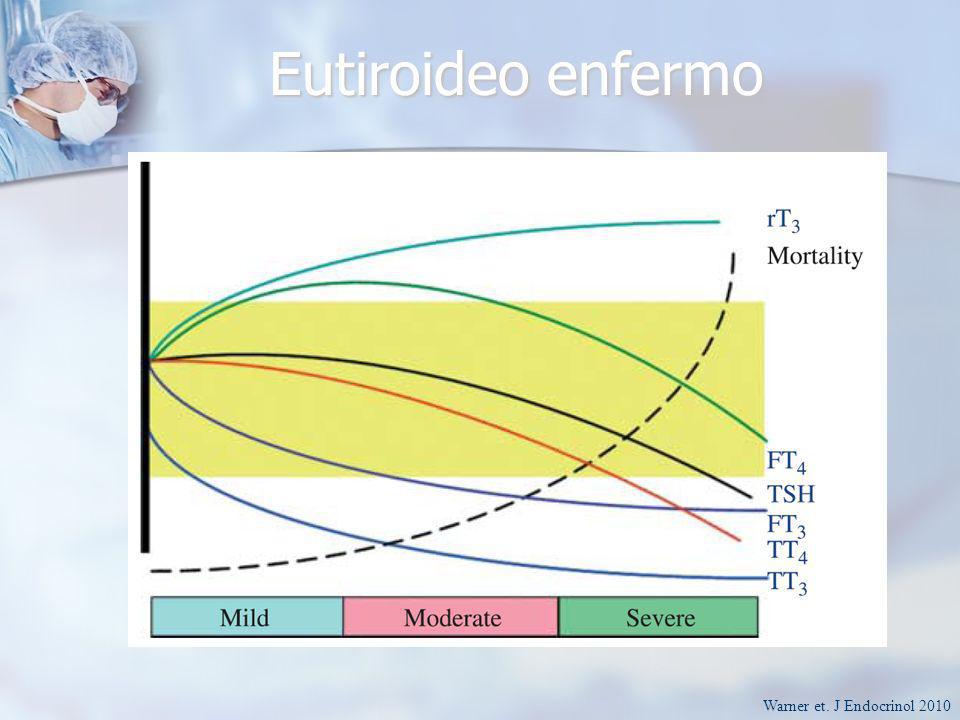 Eutiroideo enfermo

$rT_3$
Mortality
$FT_4$
TSH
$FT_3$
$TT_4$
$TT_3$

Mild
Moderate
Severe

Warner et. J Endocrinol 2010